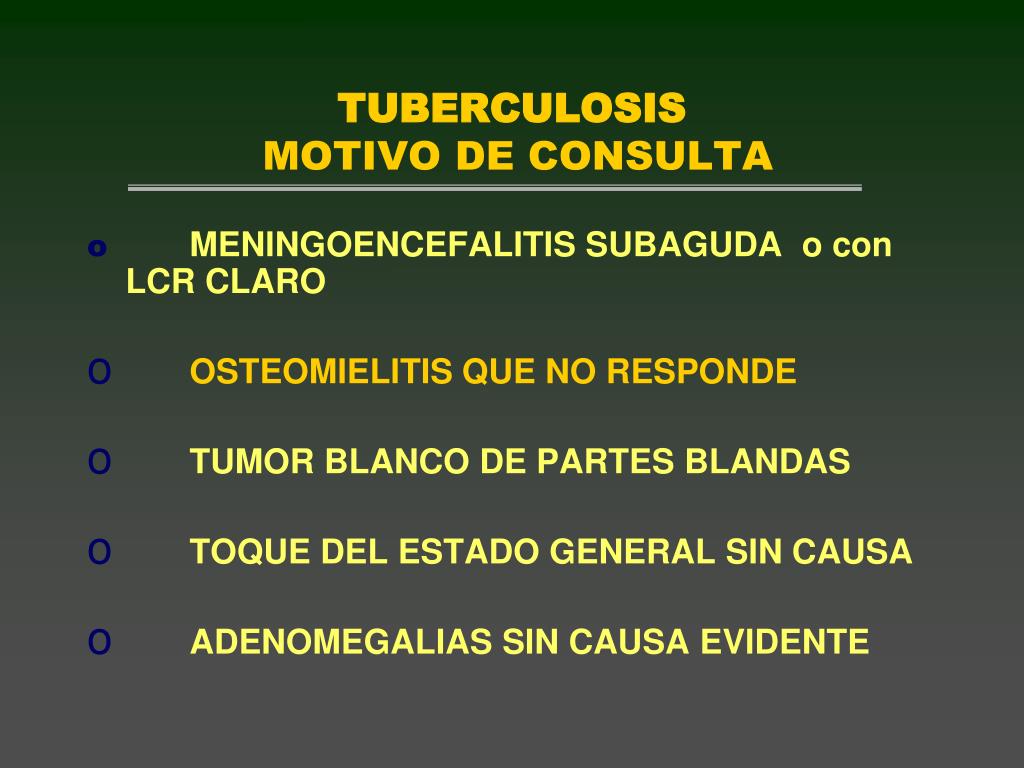 TUBERCULOSIS
MOTIVO DE CONSULTA

o MENINGOENCEFALITIS SUBAGUDA o con LCR CLARO

o OSTEOMIELITIS QUE NO RESPONDE

o TUMOR BLANCO DE PARTES BLANDAS

o TOQUE DEL ESTADO GENERAL SIN CAUSA

o ADENOMEGALIAS SIN CAUSA EVIDENTE